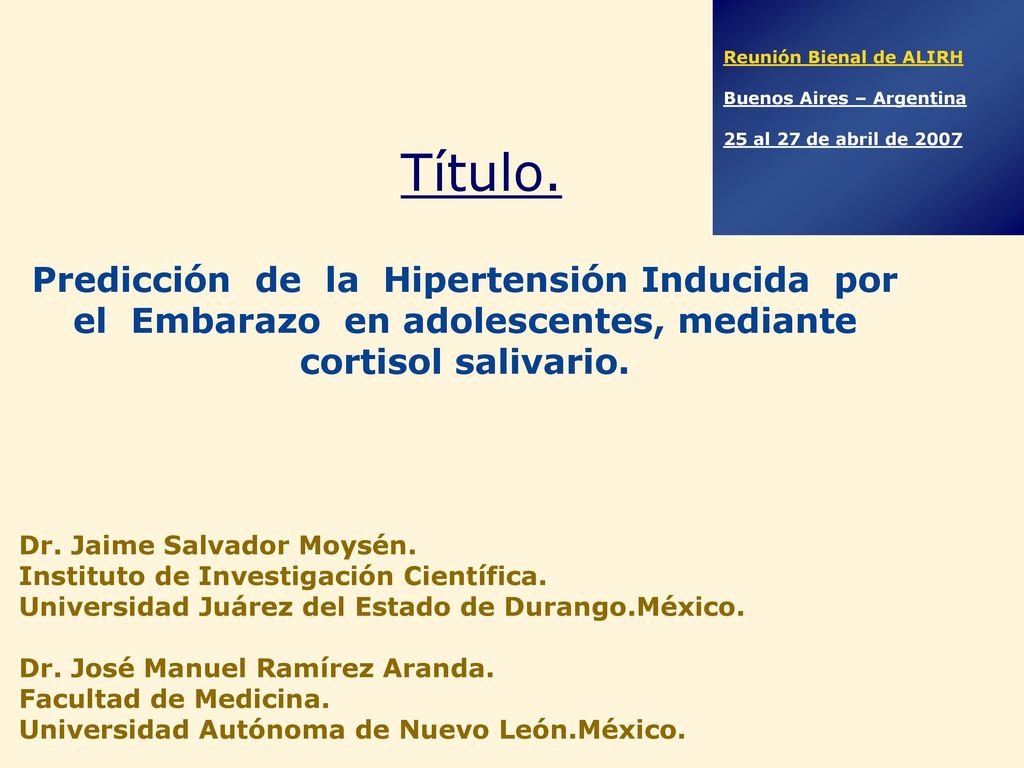 Reunión Bienal de ALIRH

Buenos Aires – Argentina

25 al 27 de abril de 2007

Título.

Predicción de la Hipertensión Inducida por el Embarazo en adolescentes, mediante cortisol salivario.

Dr. Jaime Salvador Moysén.
Instituto de Investigación Científica.
Universidad Juárez del Estado de Durango.México.

Dr. José Manuel Ramírez Aranda.
Facultad de Medicina.
Universidad Autónoma de Nuevo León.México.